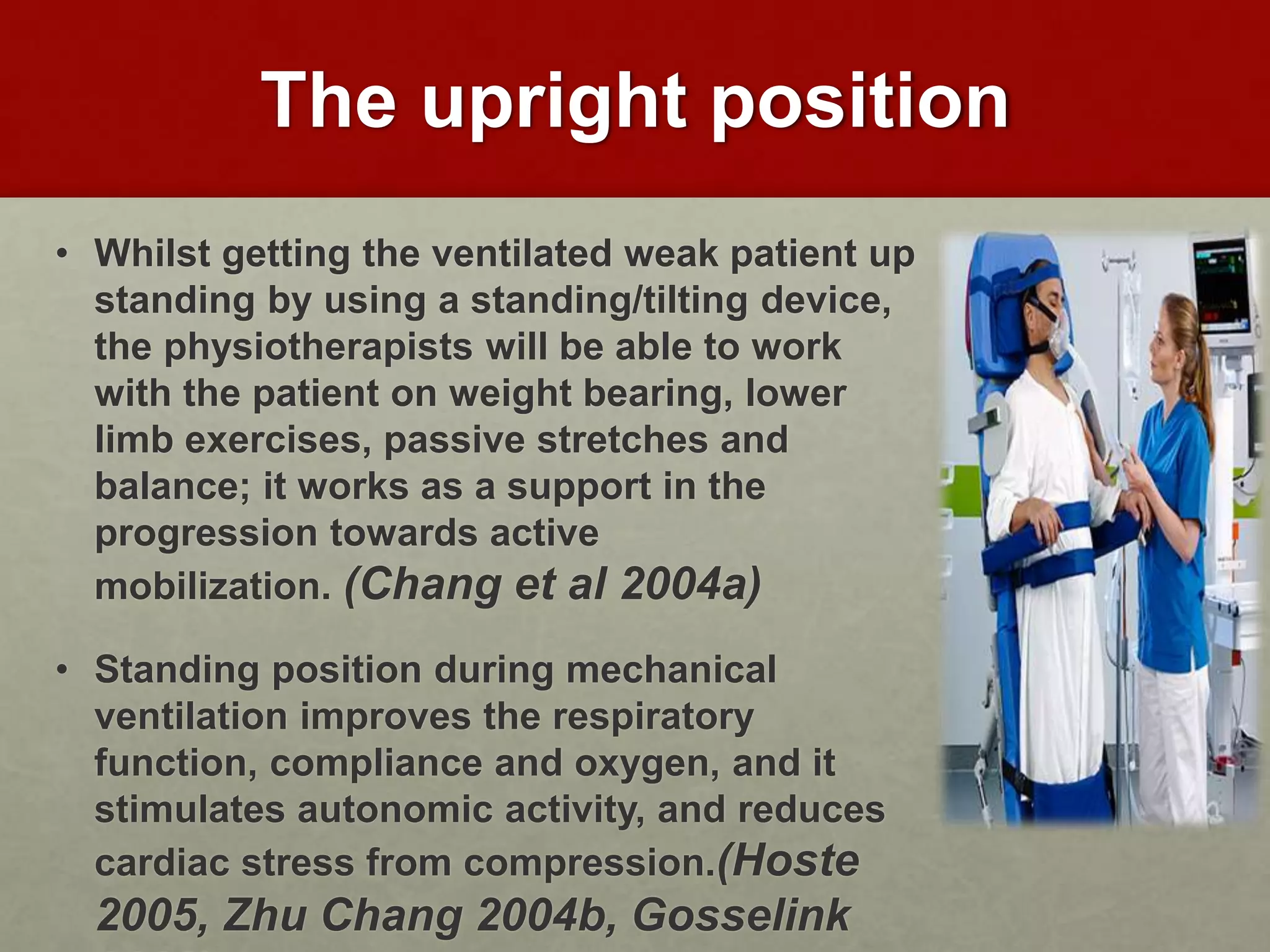 The upright position

• Whilst getting the ventilated weak patient up standing by using a standing/tilting device, the physiotherapists will be able to work with the patient on weight bearing, lower limb exercises, passive stretches and balance; it works as a support in the progression towards active mobilization. (Chang et al 2004a)

• Standing position during mechanical ventilation improves the respiratory function, compliance and oxygen, and it stimulates autonomic activity, and reduces cardiac stress from compression.(Hoste 2005, Zhu Chang 2004b, Gosselink